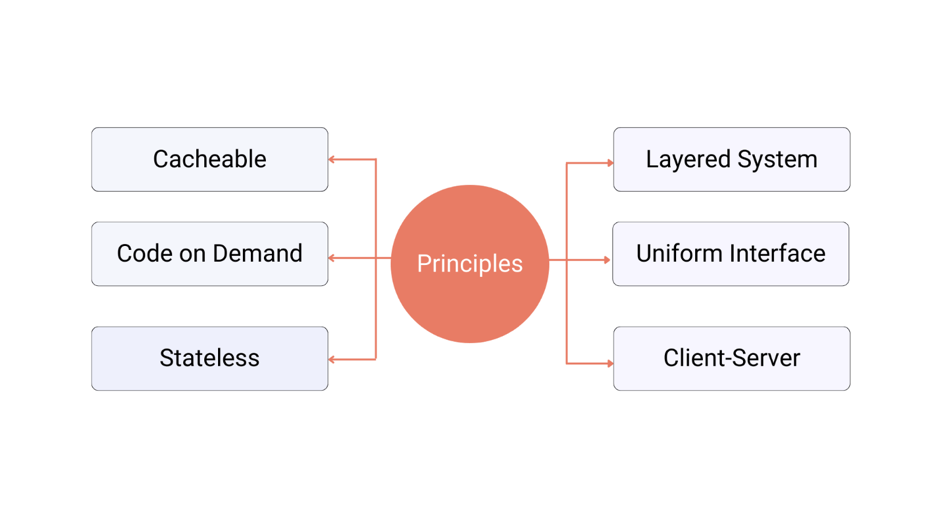 Cacheable

Code on Demand

Stateless

Principles

Layered System

Uniform Interface

Client-Server